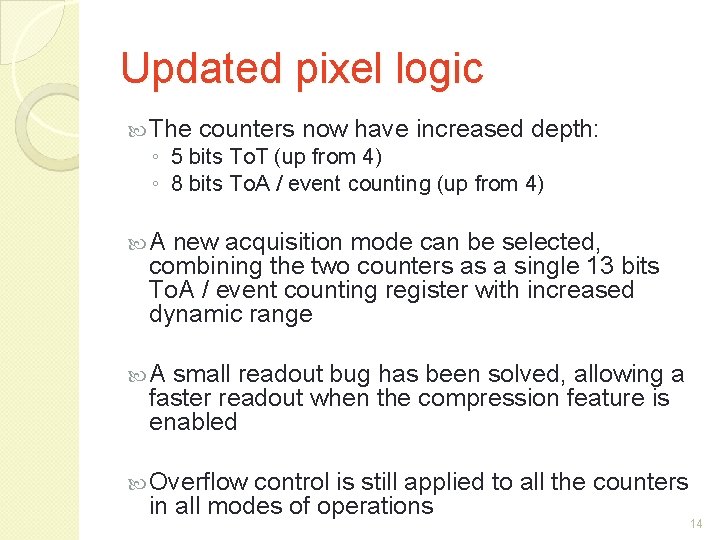 Updated pixel logic

The counters now have increased depth:
◦ 5 bits ToT (up from 4)
◦ 8 bits ToA / event counting (up from 4)

A new acquisition mode can be selected, combining the two counters as a single 13 bits ToA / event counting register with increased dynamic range

A small readout bug has been solved, allowing a faster readout when the compression feature is enabled

Overflow control is still applied to all the counters in all modes of operations

14